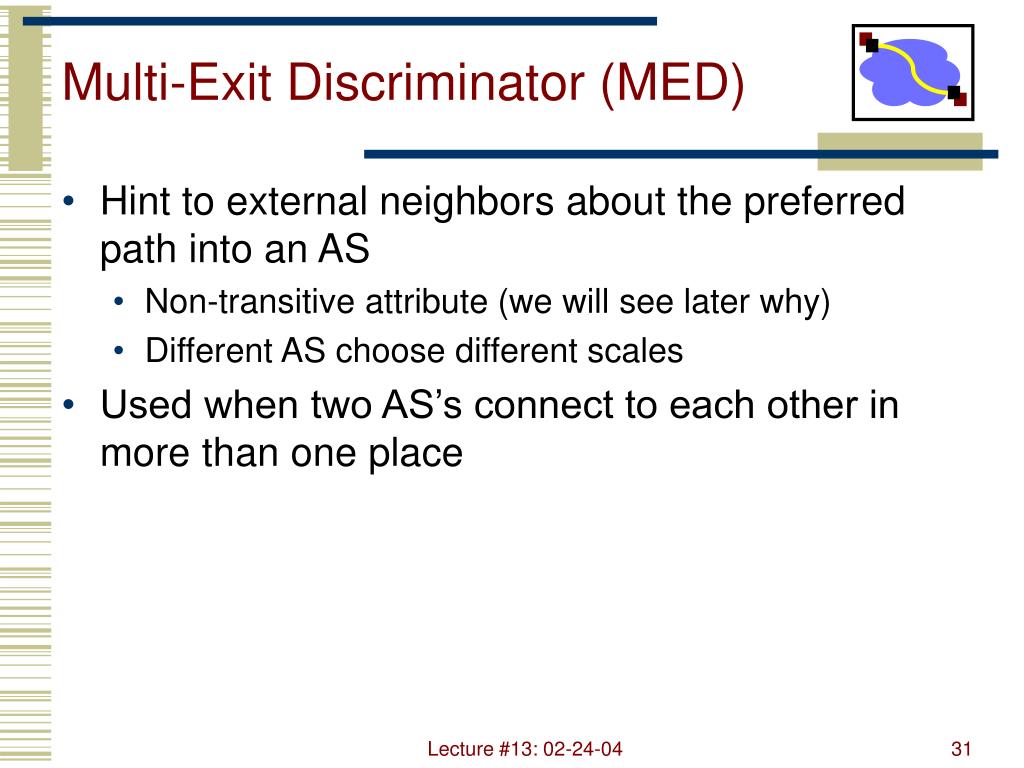 Multi-Exit Discriminator (MED)

• Hint to external neighbors about the preferred path into an AS
  • Non-transitive attribute (we will see later why)
  • Different AS choose different scales
• Used when two AS's connect to each other in more than one place

Lecture #13: 02-24-04

31